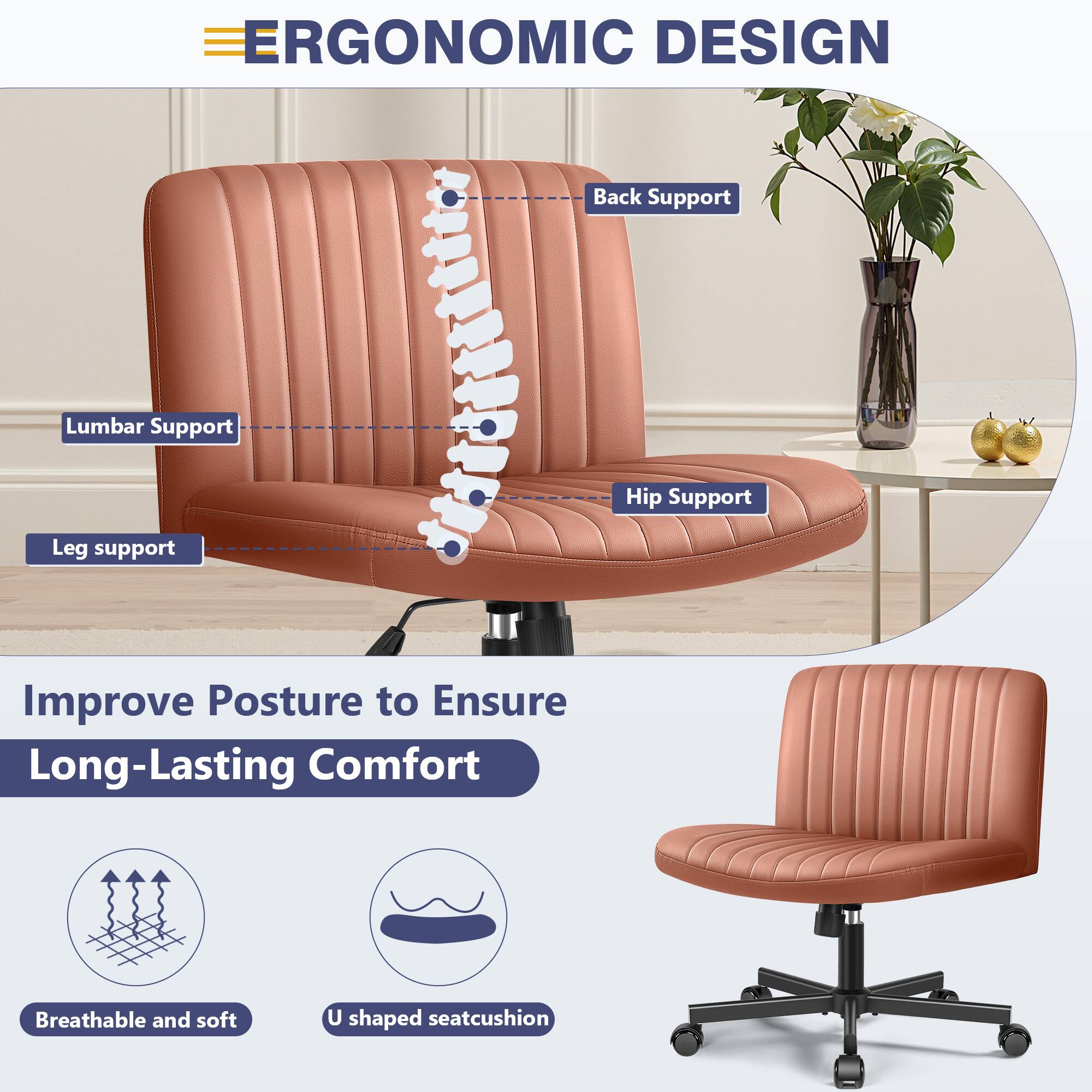 ERGONOMIC DESIGN

Back Support

Lumbar Support

Hip Support

Leg support

Improve Posture to Ensure

Long-Lasting Comfort

Breathable and soft

U shaped seatcushion